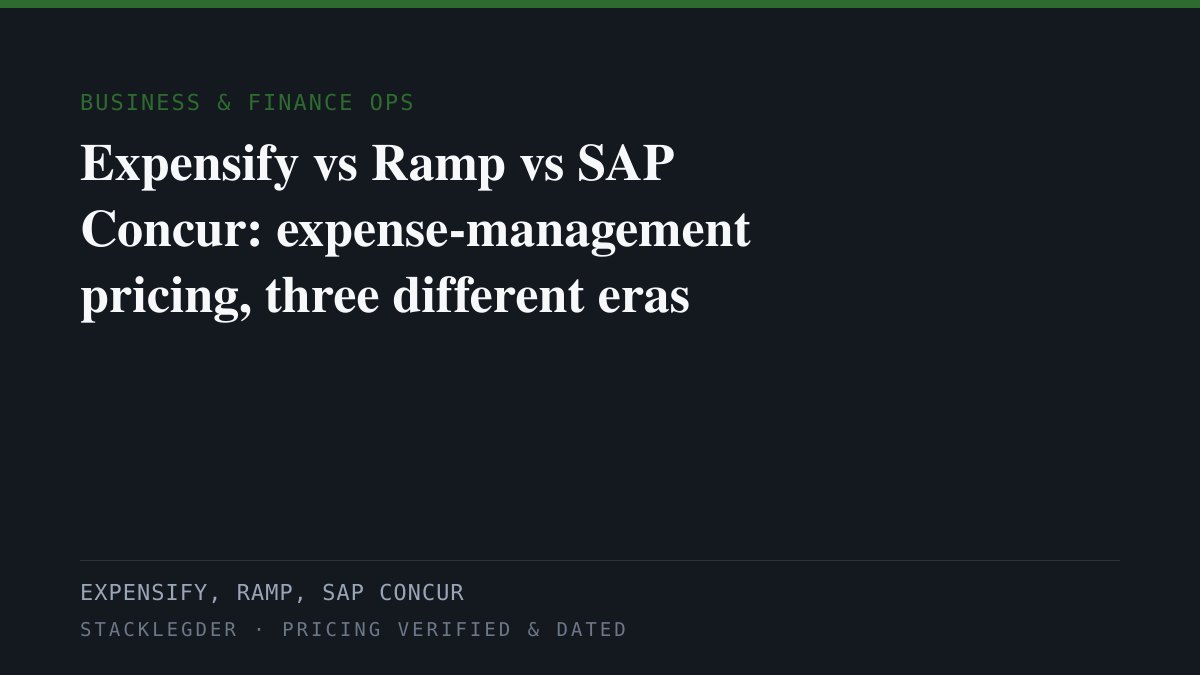 BUSINESS & FINANCE OPS

Expensify vs Ramp vs SAP Concur: expense-management pricing, three different eras

EXPENSIFY, RAMP, SAP CONCUR

STACKLEGDER · PRICING VERIFIED & DATED